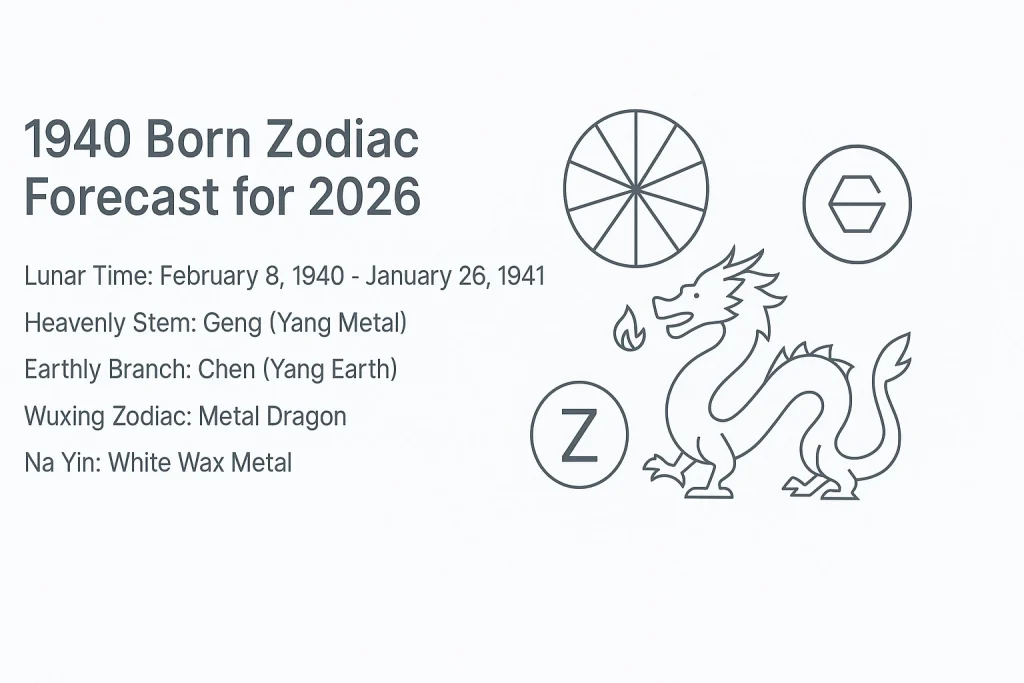 1940 Born Zodiac Forecast for 2026

Lunar Time: February 8, 1940 - January 26, 1941

Heavenly Stem: Geng (Yang Metal)

Earthly Branch: Chen (Yang Earth)

Wuxing Zodiac: Metal Dragon

Na Yin: White Wax Metal

Z